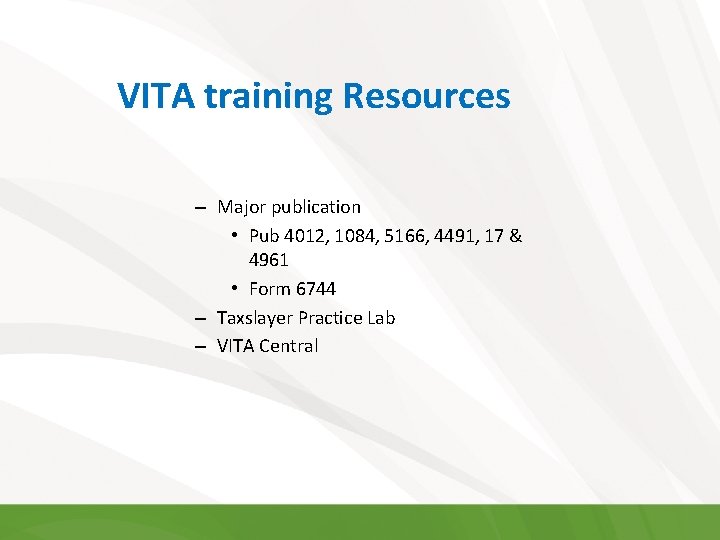 VITA training Resources

– Major publication
  • Pub 4012, 1084, 5166, 4491, 17 & 4961
  • Form 6744
– Taxslayer Practice Lab
– VITA Central